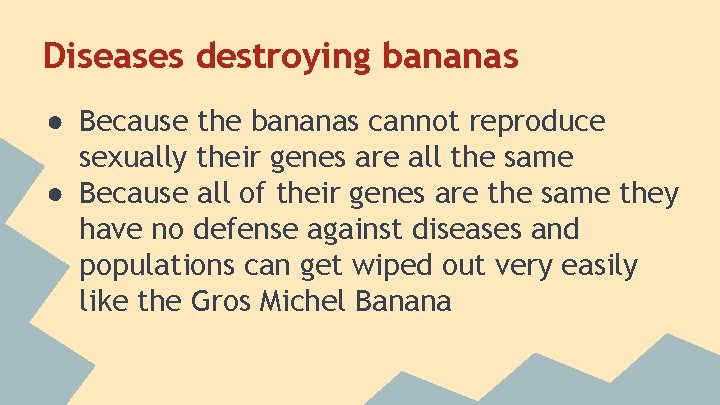 Diseases destroying bananas

● Because the bananas cannot reproduce sexually their genes are all the same
● Because all of their genes are the same they have no defense against diseases and populations can get wiped out very easily like the Gros Michel Banana